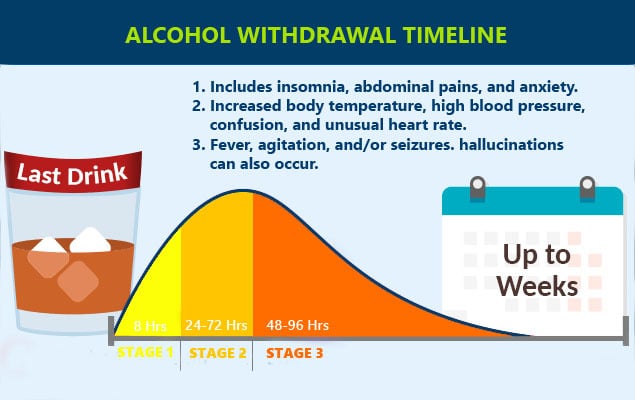 ALCOHOL WITHDRAWAL TIMELINE

1. Includes insomnia, abdominal pains, and anxiety.
2. Increased body temperature, high blood pressure, confusion, and unusual heart rate.
3. Fever, agitation, and/or seizures. hallucinations can also occur.

Last Drink

Up to Weeks

8 Hrs
24-72 Hrs
48-96 Hrs

STAGE 1
STAGE 2
STAGE 3